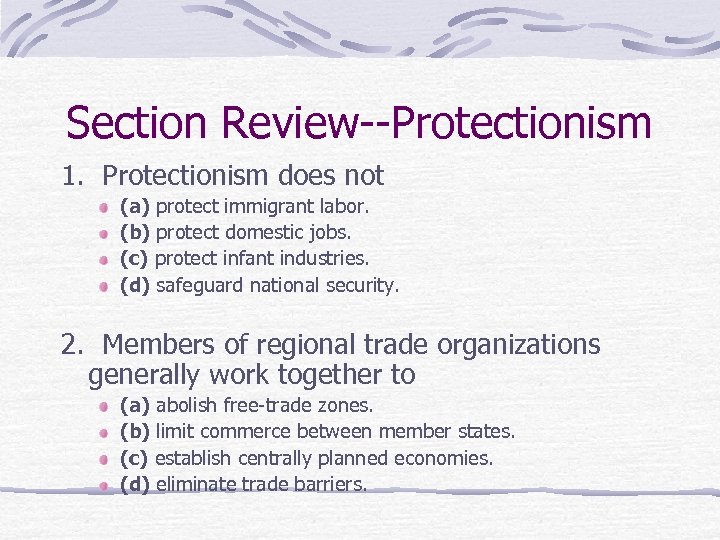 Section Review--Protectionism

1. Protectionism does not

(a) protect immigrant labor.
(b) protect domestic jobs.
(c) protect infant industries.
(d) safeguard national security.

2. Members of regional trade organizations generally work together to

(a) abolish free-trade zones.
(b) limit commerce between member states.
(c) establish centrally planned economies.
(d) eliminate trade barriers.